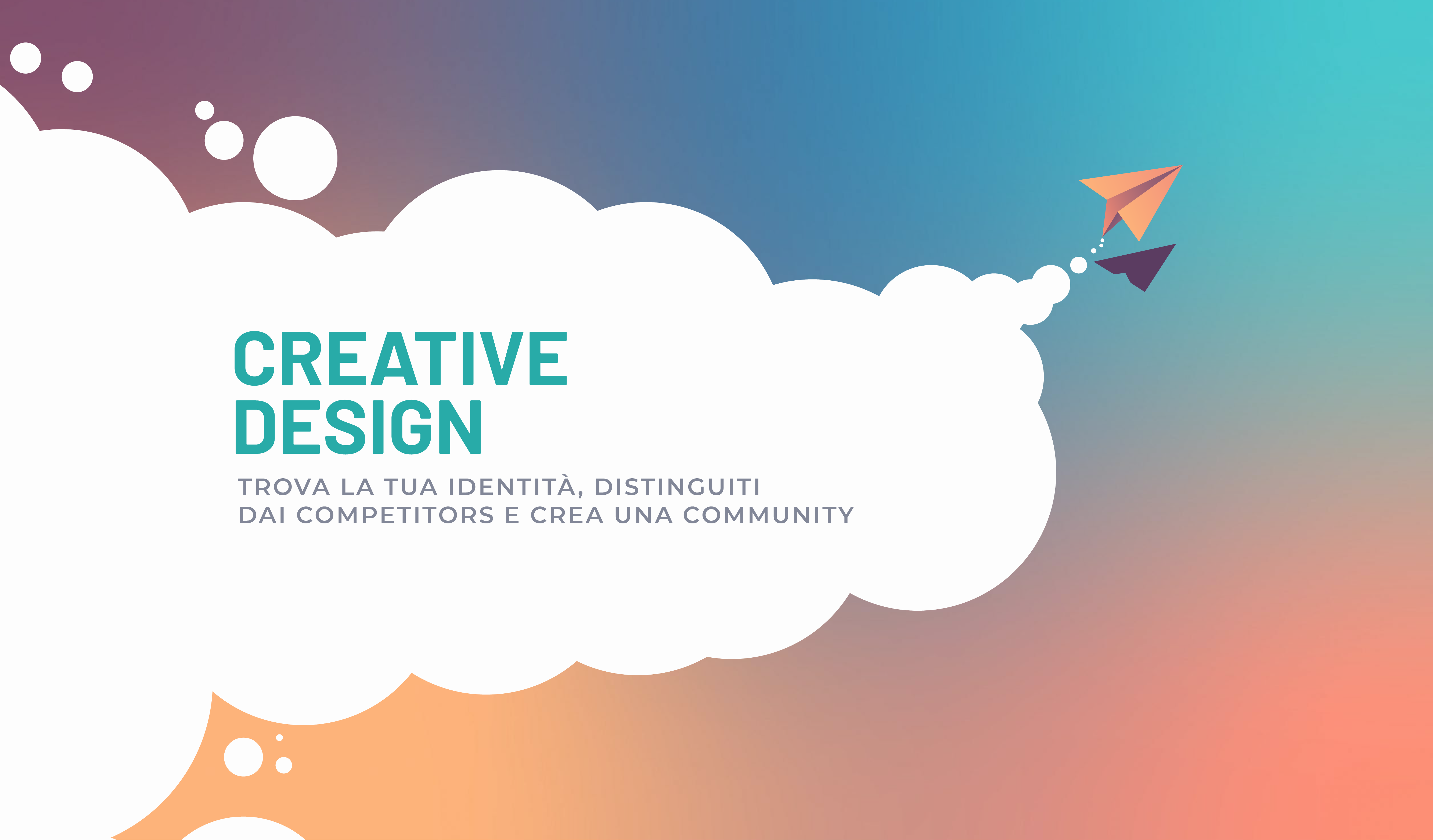 CREATIVE DESIGN

TROVA LA TUA IDENTITÀ, DISTINGUITI DAI COMPETITORS E CREA UNA COMMUNITY